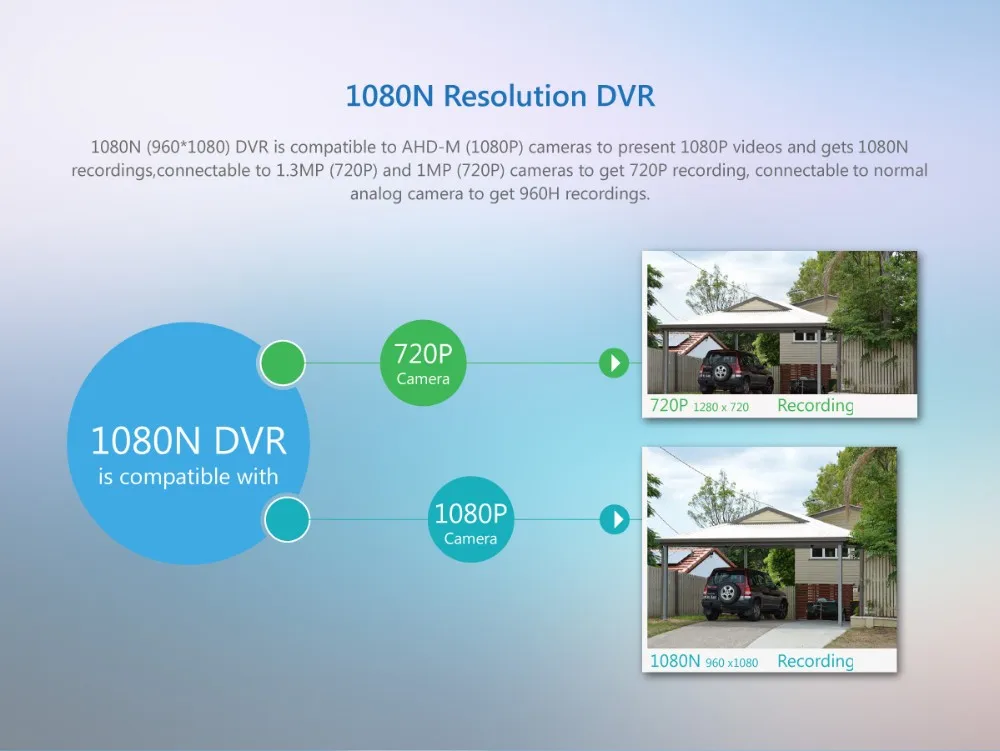 1080N Resolution DVR

1080N (960*1080) DVR is compatible to AHD-M (1080P) cameras to present 1080P videos and gets 1080N recordings,connectable to 1.3MP (720P) and 1MP (720P) cameras to get 720P recording, connectable to normal analog camera to get 960H recordings.

1080N DVR
is compatible with

720P
Camera

720P 1280 x 720 Recording

1080P
Camera

1080N 960 x1080 Recording